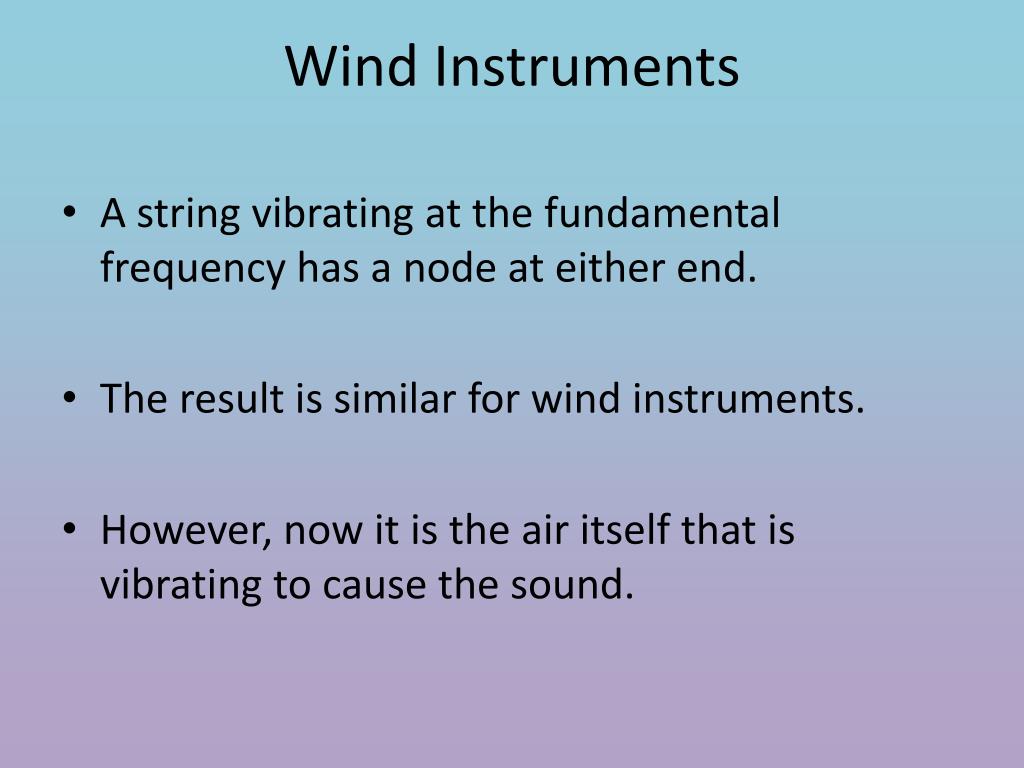 Wind Instruments

• A string vibrating at the fundamental frequency has a node at either end.

• The result is similar for wind instruments.

• However, now it is the air itself that is vibrating to cause the sound.